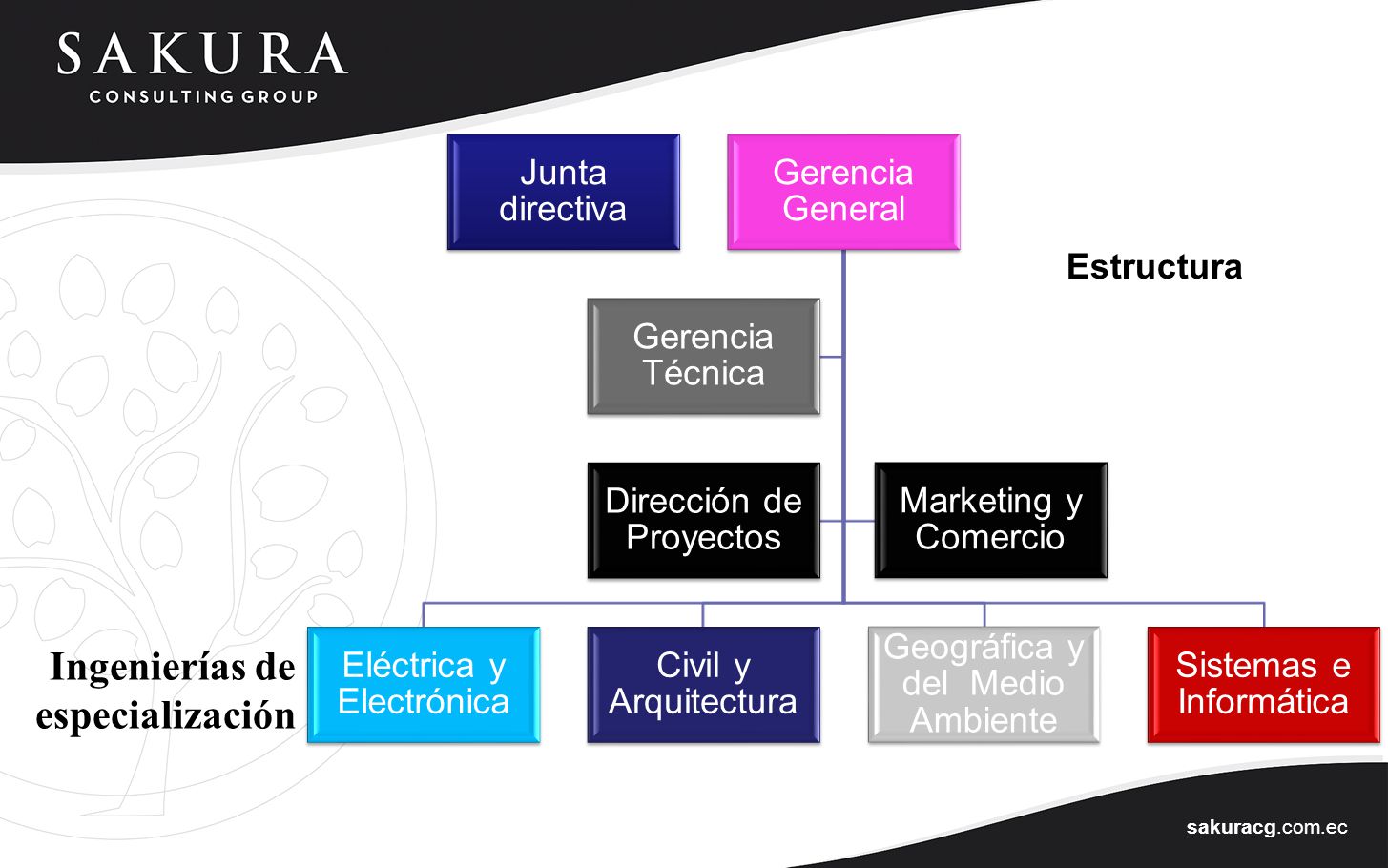 SAKURA
CONSULTING GROUP

Junta directiva

Gerencia General

Estructura

Gerencia Técnica

Dirección de Proyectos

Marketing y Comercio

Ingenierías de especialización

Eléctrica y Electrónica

Civil y Arquitectura

Geográfica y del Medio Ambiente

Sistemas e Informática

sakuracg.com.ec